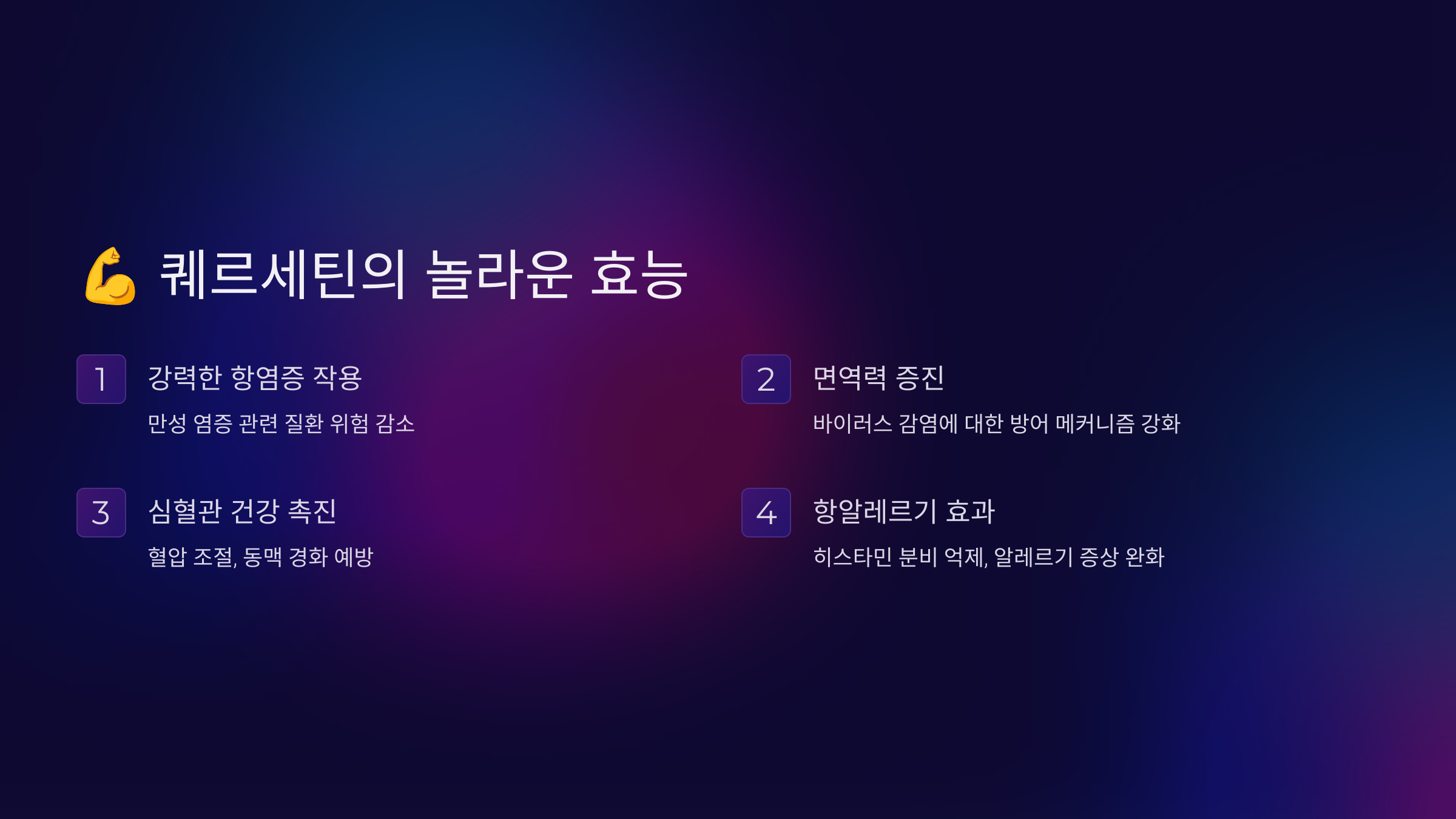 💪 퀘르세틴의 놀라운 효능

1 강력한 항염증 작용

만성 염증 관련 질환 위험 감소

2 면역력 증진

바이러스 감염에 대한 방어 메커니즘 강화

3 심혈관 건강 촉진

혈압 조절, 동맥 경화 예방

4 항알레르기 효과

히스타민 분비 억제, 알레르기 증상 완화